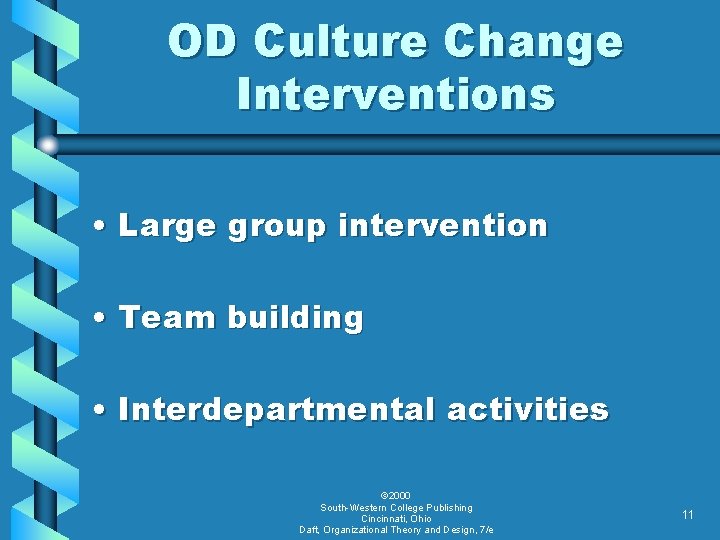 OD Culture Change Interventions

• Large group intervention

• Team building

• Interdepartmental activities

©2000
South-Western College Publishing
Cincinnati, Ohio
Daft, Organizational Theory and Design, 7/e

11